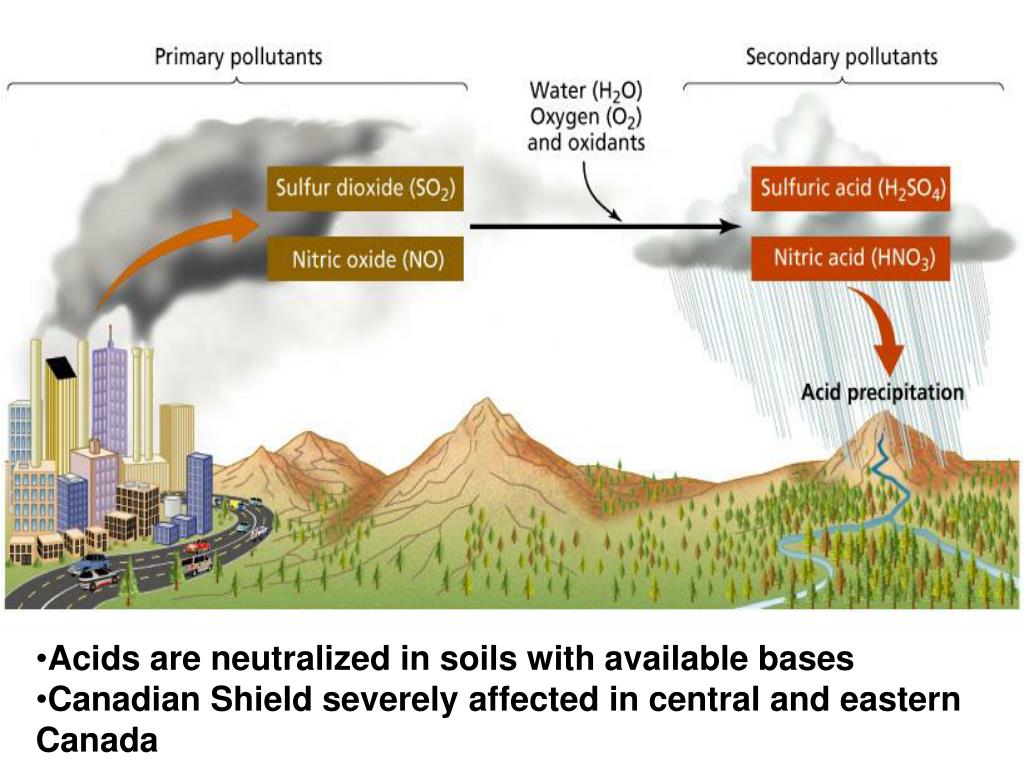 Primary pollutants

Water ($H_2O$)
Oxygen ($O_2$)
and oxidants

Secondary pollutants

Sulfur dioxide ($SO_2$)

Nitric oxide (NO)

Sulfuric acid ($H_2SO_4$)

Nitric acid ($HNO_3$)

Acid precipitation

•Acids are neutralized in soils with available bases
•Canadian Shield severely affected in central and eastern Canada